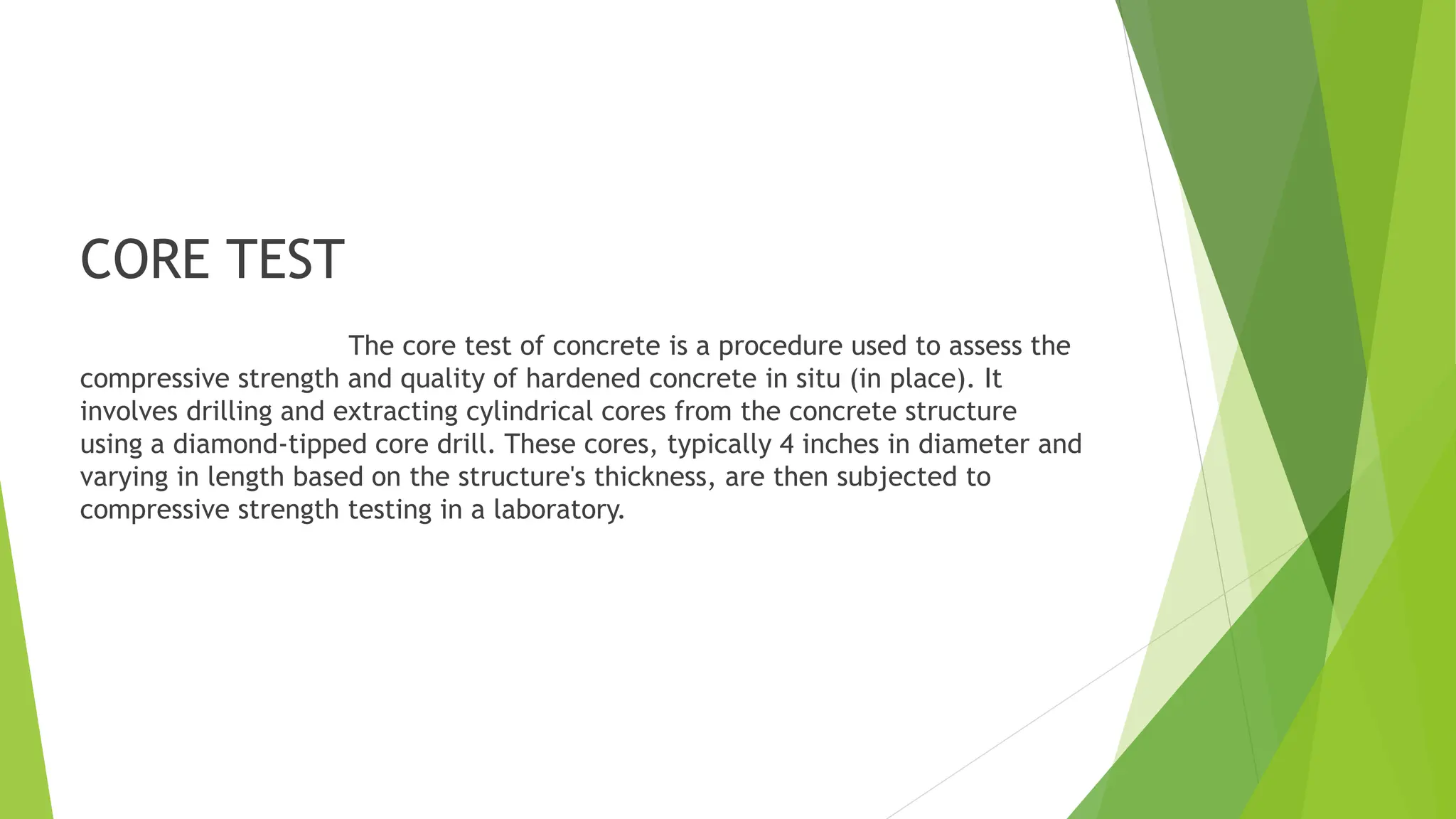 CORE TEST

The core test of concrete is a procedure used to assess the compressive strength and quality of hardened concrete in situ (in place). It involves drilling and extracting cylindrical cores from the concrete structure using a diamond-tipped core drill. These cores, typically 4 inches in diameter and varying in length based on the structure's thickness, are then subjected to compressive strength testing in a laboratory.